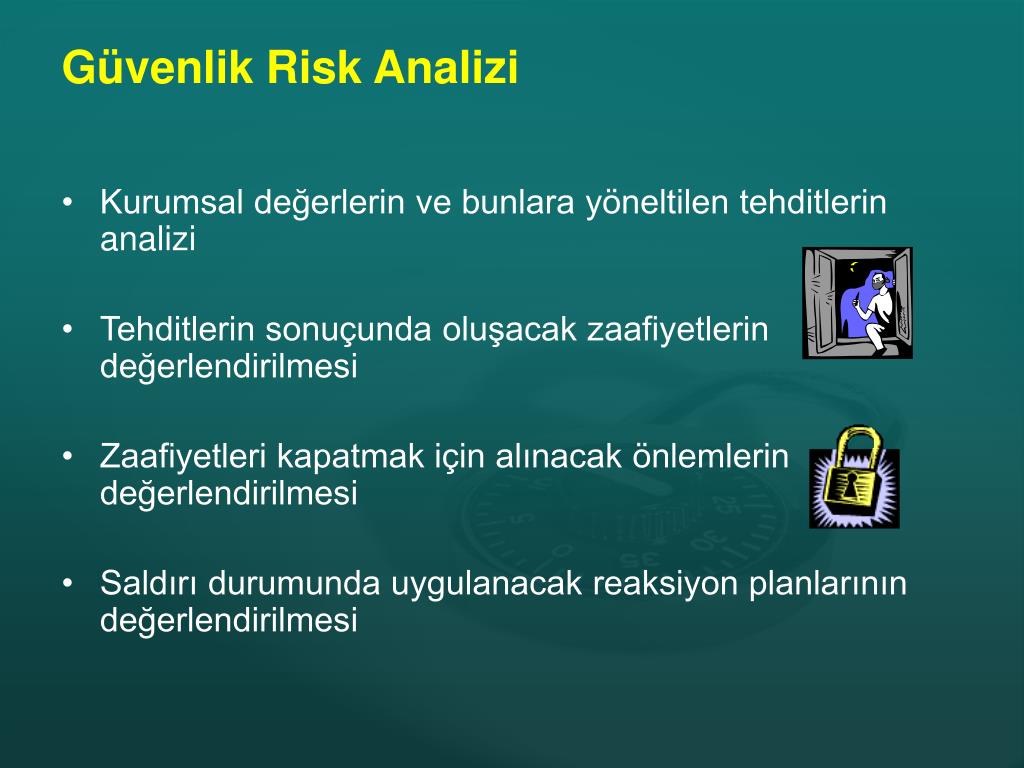 Güvenlik Risk Analizi

• Kurumsal değerlerin ve bunlara yöneltilen tehditlerin analizi

• Tehditlerin sonuçunda oluşacak zaafiyetlerin değerlendirilmesi

• Zaafiyetleri kapatmak için alınacak önlemlerin değerlendirilmesi

• Saldırı durumunda uygulanacak reaksiyon planlarının değerlendirilmesi